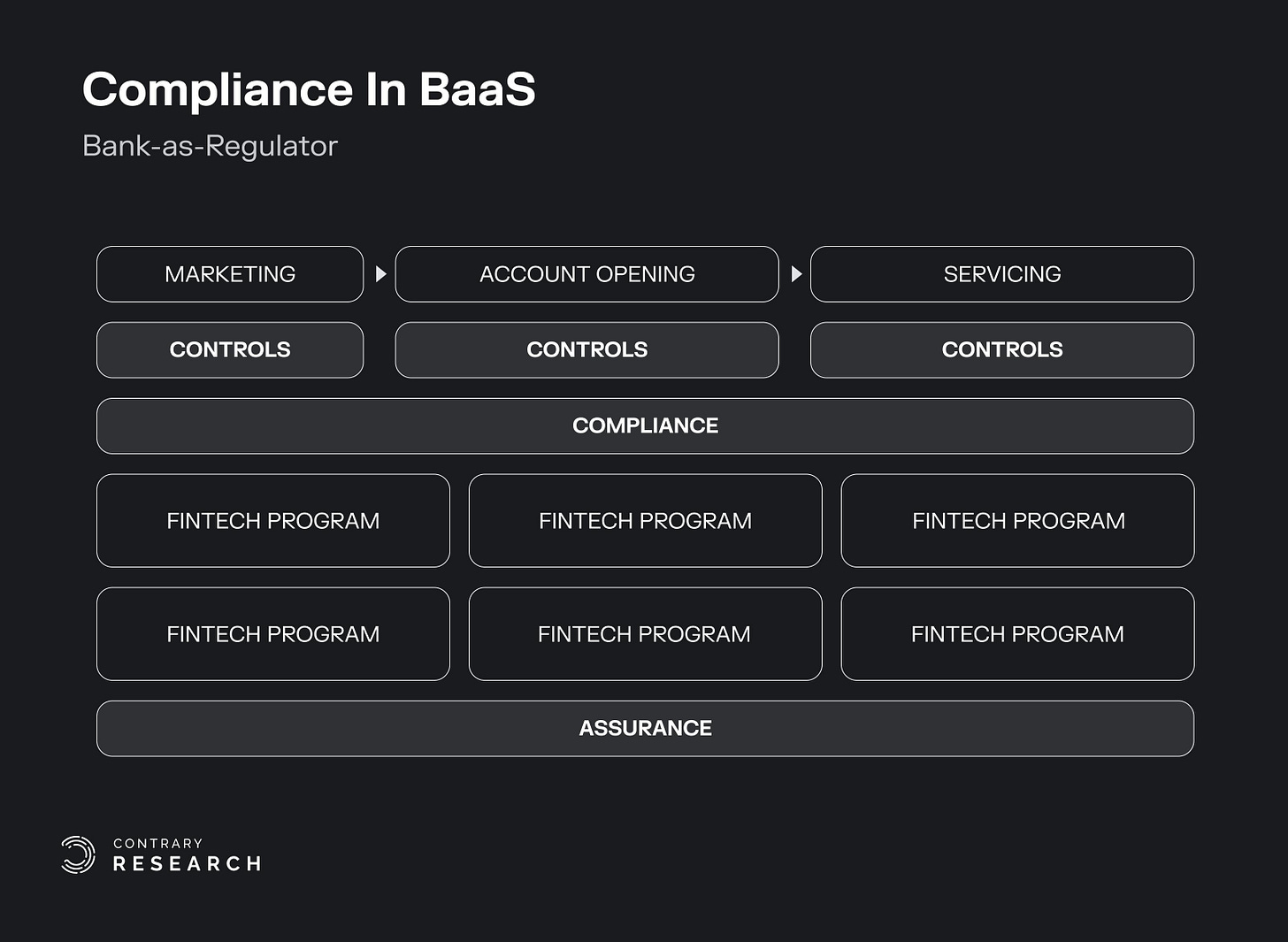 Compliance In BaaS

Bank-as-Regulator

MARKETING

ACCOUNT OPENING

SERVICING

CONTROLS

CONTROLS

CONTROLS

COMPLIANCE

FINTECH PROGRAM

FINTECH PROGRAM

FINTECH PROGRAM

FINTECH PROGRAM

FINTECH PROGRAM

FINTECH PROGRAM

ASSURANCE

CONTRARY
RESEARCH